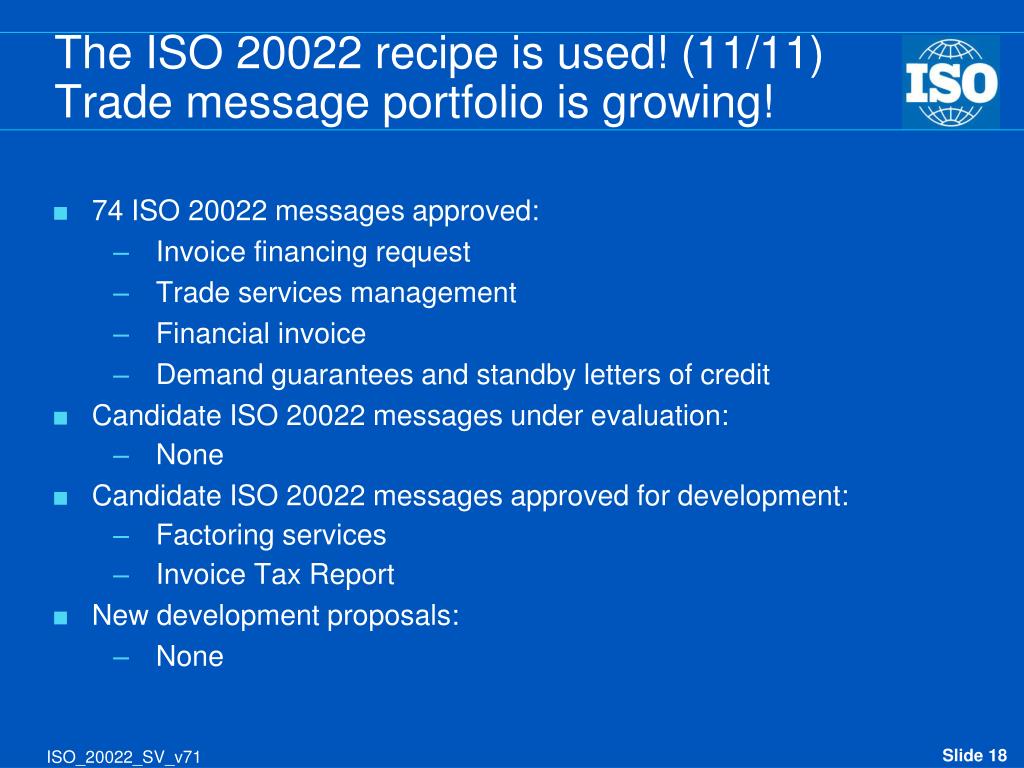 The ISO 20022 recipe is used! (11/11)
Trade message portfolio is growing!

ISO

■ 74 ISO 20022 messages approved:
– Invoice financing request
– Trade services management
– Financial invoice
– Demand guarantees and standby letters of credit
■ Candidate ISO 20022 messages under evaluation:
– None
■ Candidate ISO 20022 messages approved for development:
– Factoring services
– Invoice Tax Report
■ New development proposals:
– None

ISO_20022_SV_v71

Slide 18